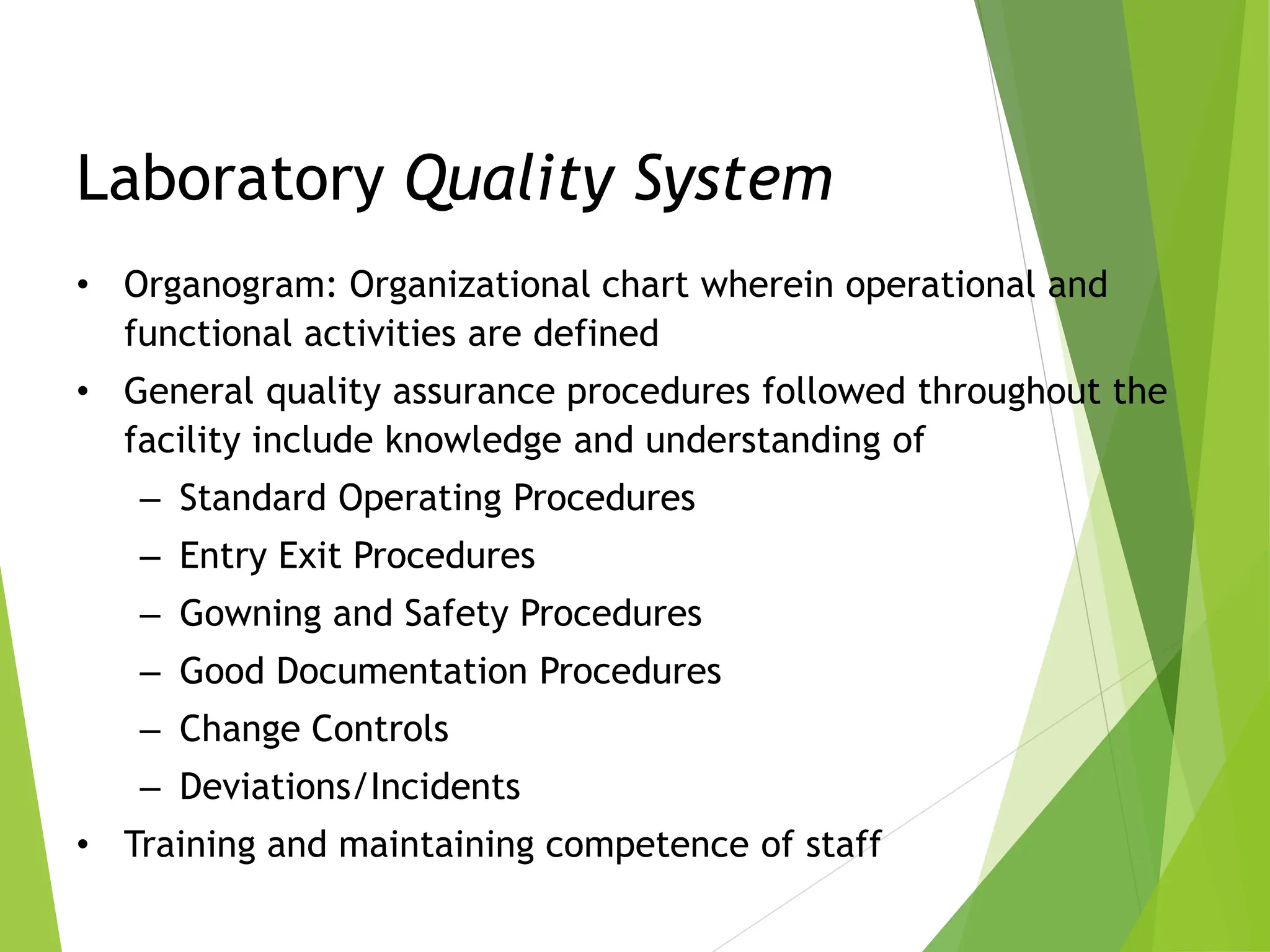 Laboratory Quality System

• Organogram: Organizational chart wherein operational and functional activities are defined
• General quality assurance procedures followed throughout the facility include knowledge and understanding of
  – Standard Operating Procedures
  – Entry Exit Procedures
  – Gowning and Safety Procedures
  – Good Documentation Procedures
  – Change Controls
  – Deviations/Incidents
• Training and maintaining competence of staff